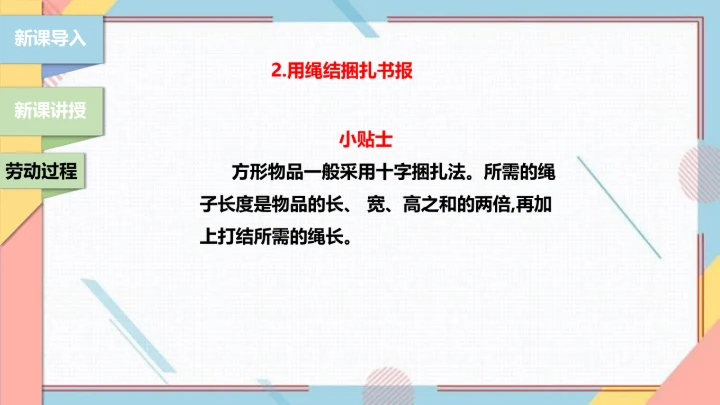 新课导入

新课讲授

劳动过程

2.用绳结捆扎书报

小贴士

方形物品一般采用十字捆扎法。所需的绳子长度是物品的长、 宽、高之和的两倍,再加上打结所需的绳长。